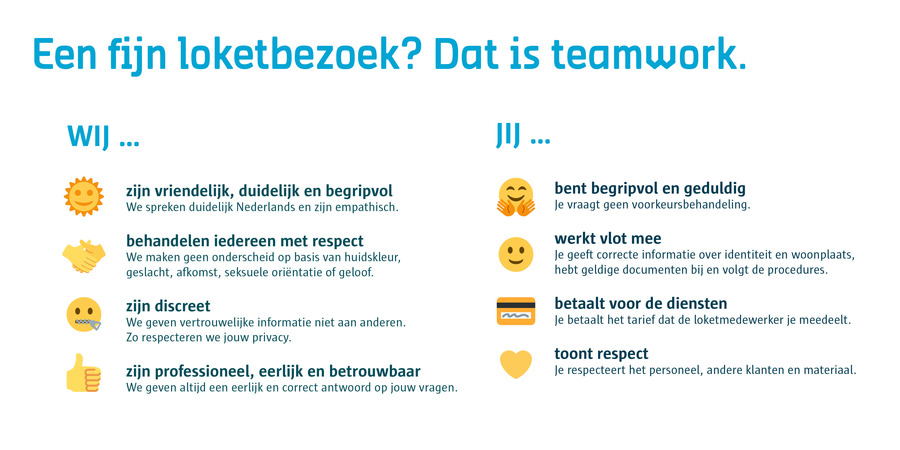 Een fijn loketbezoek? Dat is teamwork.

WIJ ...

zijn vriendelijk, duidelijk en begripvol
We spreken duidelijk Nederlands en zijn empathisch.

behandelen iedereen met respect
We maken geen onderscheid op basis van huidskleur, geslacht, afkomst, seksuele oriëntatie of geloof.

zijn discreet
We geven vertrouwelijke informatie niet aan anderen. Zo respecteren we jouw privacy.

zijn professioneel, eerlijk en betrouwbaar
We geven altijd een eerlijk en correct antwoord op jouw vragen.

JIJ ...

bent begripvol en geduldig
Je vraagt geen voorkeursbehandeling.

werkt vlot mee
Je geeft correcte informatie over identiteit en woonplaats, hebt geldige documenten bij en volgt de procedures.

betaalt voor de diensten
Je betaalt het tarief dat de loketmedewerker je meedeelt.

toont respect
Je respecteert het personeel, andere klanten en materiaal.